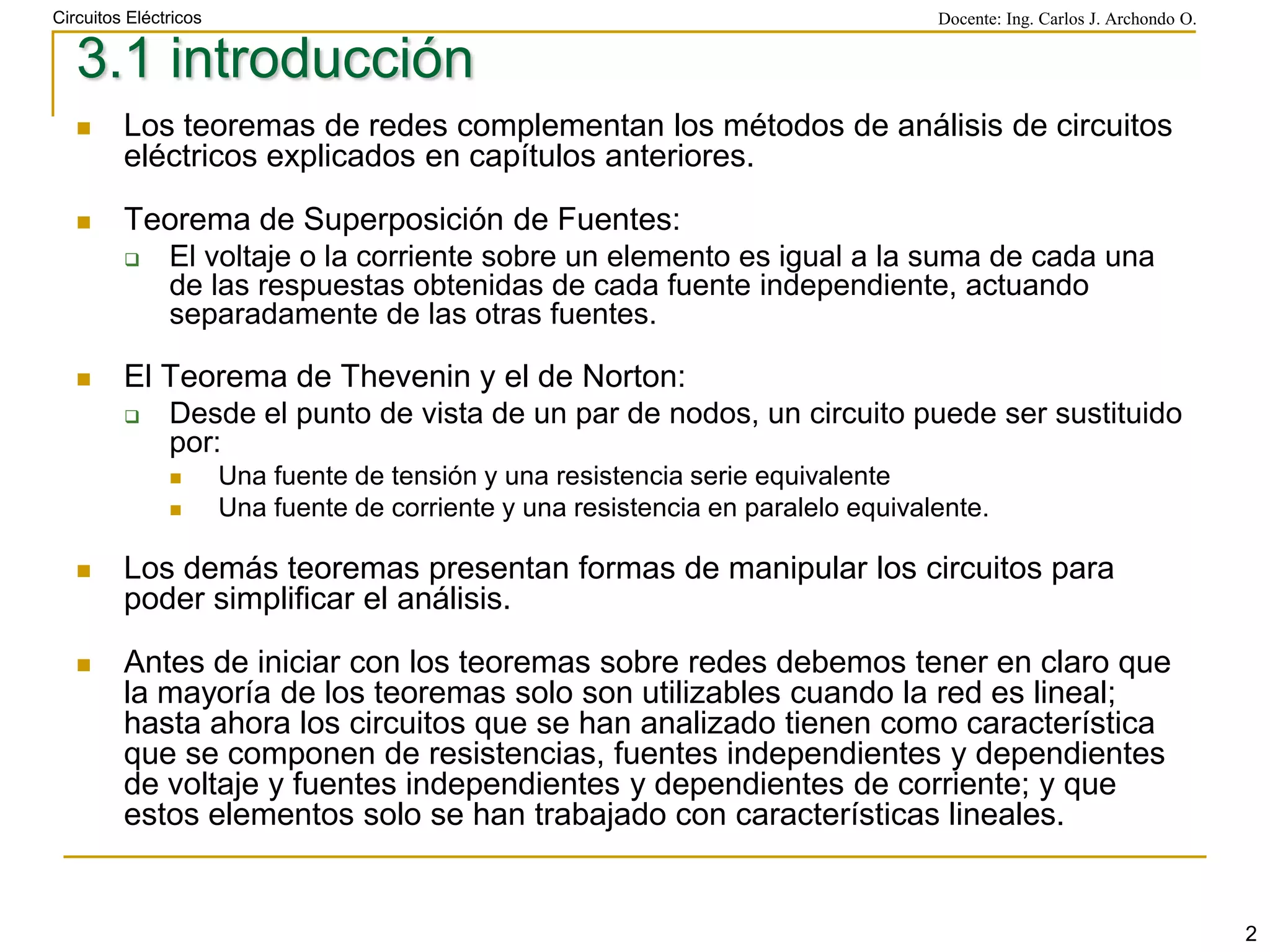 Circuitos Eléctricos

Docente: Ing. Carlos J. Archondo O.

3.1 introducción

Los teoremas de redes complementan los métodos de análisis de circuitos eléctricos explicados en capítulos anteriores.

Teorema de Superposición de Fuentes:

El voltaje o la corriente sobre un elemento es igual a la suma de cada una de las respuestas obtenidas de cada fuente independiente, actuando separadamente de las otras fuentes.

El Teorema de Thevenin y el de Norton:

Desde el punto de vista de un par de nodos, un circuito puede ser sustituido por:

Una fuente de tensión y una resistencia serie equivalente

Una fuente de corriente y una resistencia en paralelo equivalente.

Los demás teoremas presentan formas de manipular los circuitos para poder simplificar el análisis.

Antes de iniciar con los teoremas sobre redes debemos tener en claro que la mayoría de los teoremas solo son utilizables cuando la red es lineal; hasta ahora los circuitos que se han analizado tienen como característica que se componen de resistencias, fuentes independientes y dependientes de voltaje y fuentes independientes y dependientes de corriente; y que estos elementos solo se han trabajado con características lineales.

2